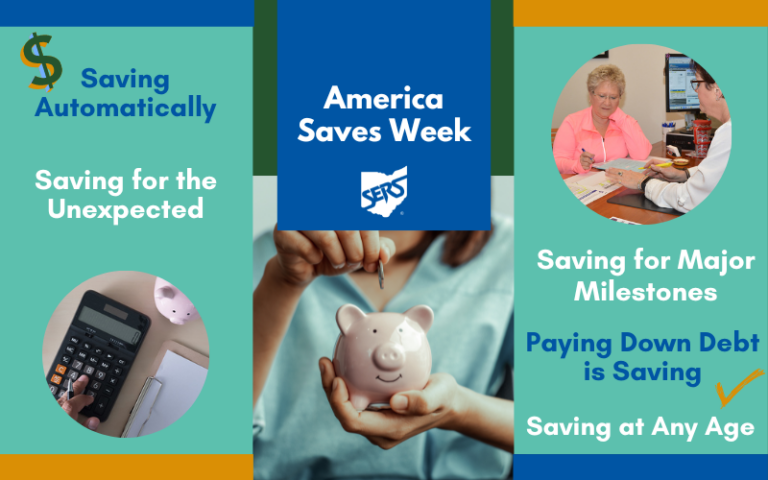 $ Saving Automatically

Saving for the Unexpected

America Saves Week

SERS

Saving for Major Milestones

Paying Down Debt is Saving

Saving at Any Age